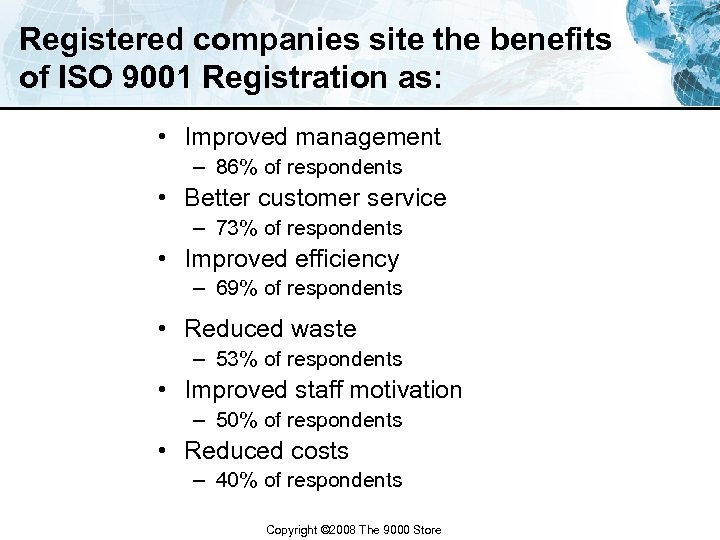 Registered companies site the benefits of ISO 9001 Registration as:

• Improved management
– 86% of respondents
• Better customer service
– 73% of respondents
• Improved efficiency
– 69% of respondents
• Reduced waste
– 53% of respondents
• Improved staff motivation
– 50% of respondents
• Reduced costs
– 40% of respondents

Copyright ©2008 The 9000 Store